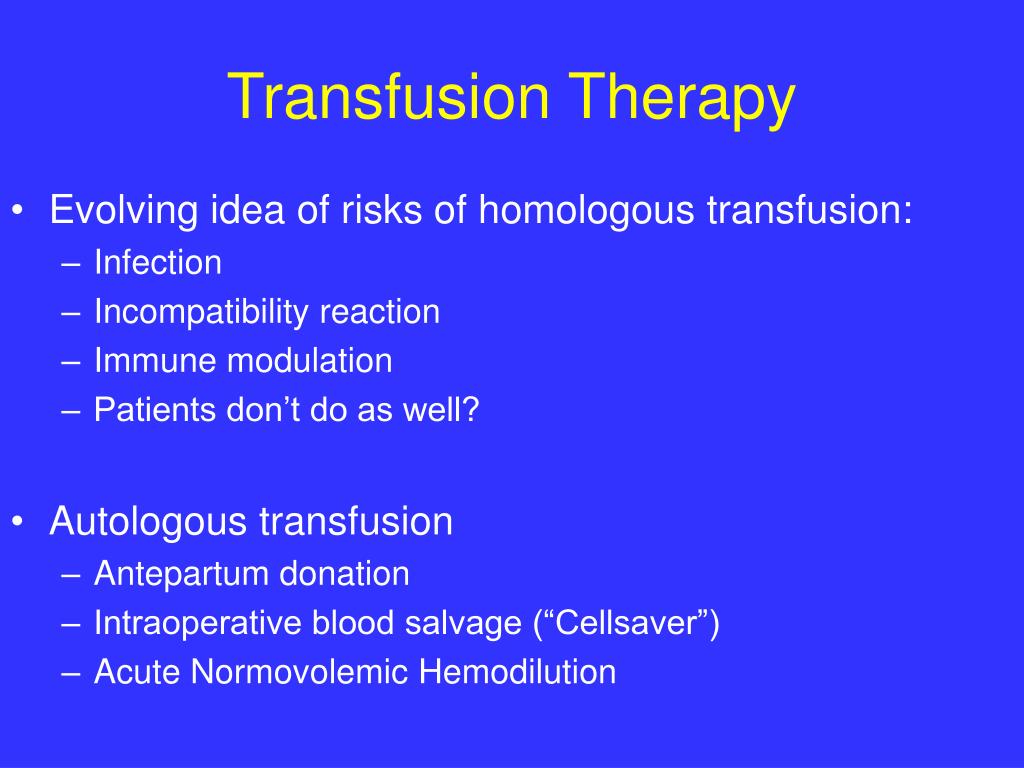 Transfusion Therapy

• Evolving idea of risks of homologous transfusion:
– Infection
– Incompatibility reaction
– Immune modulation
– Patients don’t do as well?

• Autologous transfusion
– Antepartum donation
– Intraoperative blood salvage (“Cellsaver”)
– Acute Normovolemic Hemodilution